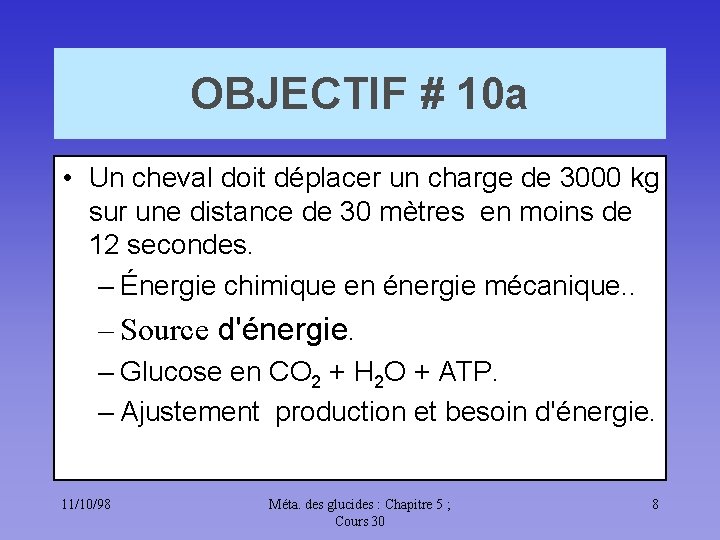 OBJECTIF # 10a

• Un cheval doit déplacer un charge de 3000 kg sur une distance de 30 mètres en moins de 12 secondes.

– Énergie chimique en énergie mécanique..

– Source d'énergie.

– Glucose en $CO_2$ + $H_2O$ + ATP.

– Ajustement production et besoin d'énergie.

11/10/98

Méta. des glucides : Chapitre 5 ; Cours 30

8